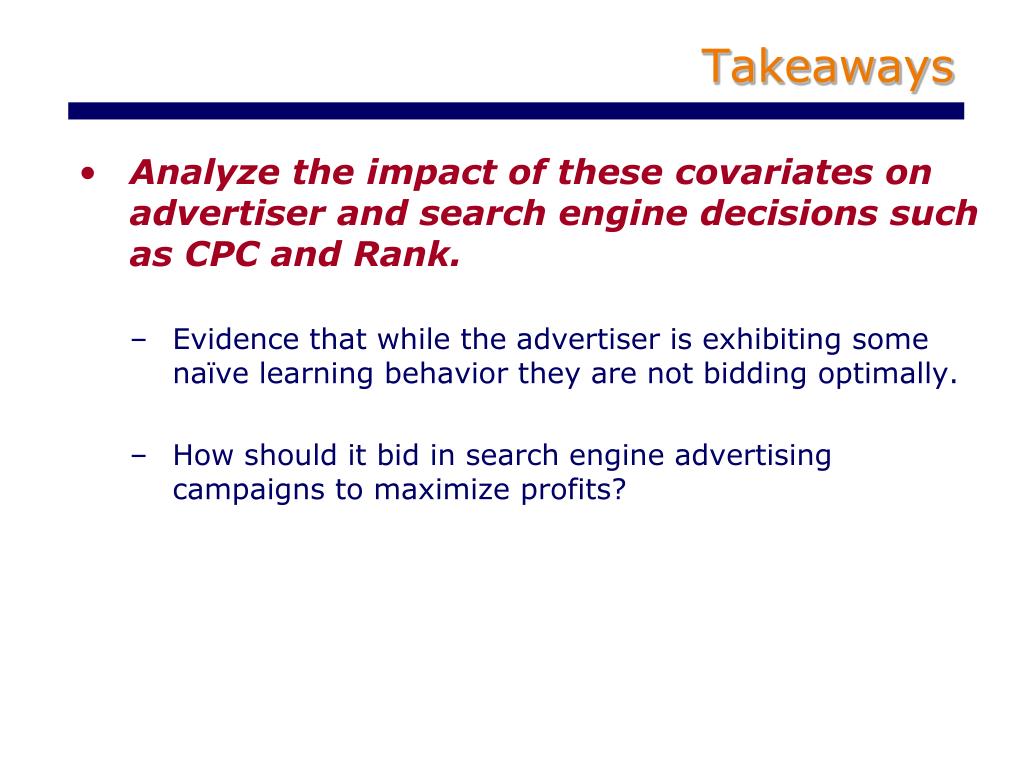 Takeaways

• Analyze the impact of these covariates on advertiser and search engine decisions such as CPC and Rank.

– Evidence that while the advertiser is exhibiting some naïve learning behavior they are not bidding optimally.

– How should it bid in search engine advertising campaigns to maximize profits?